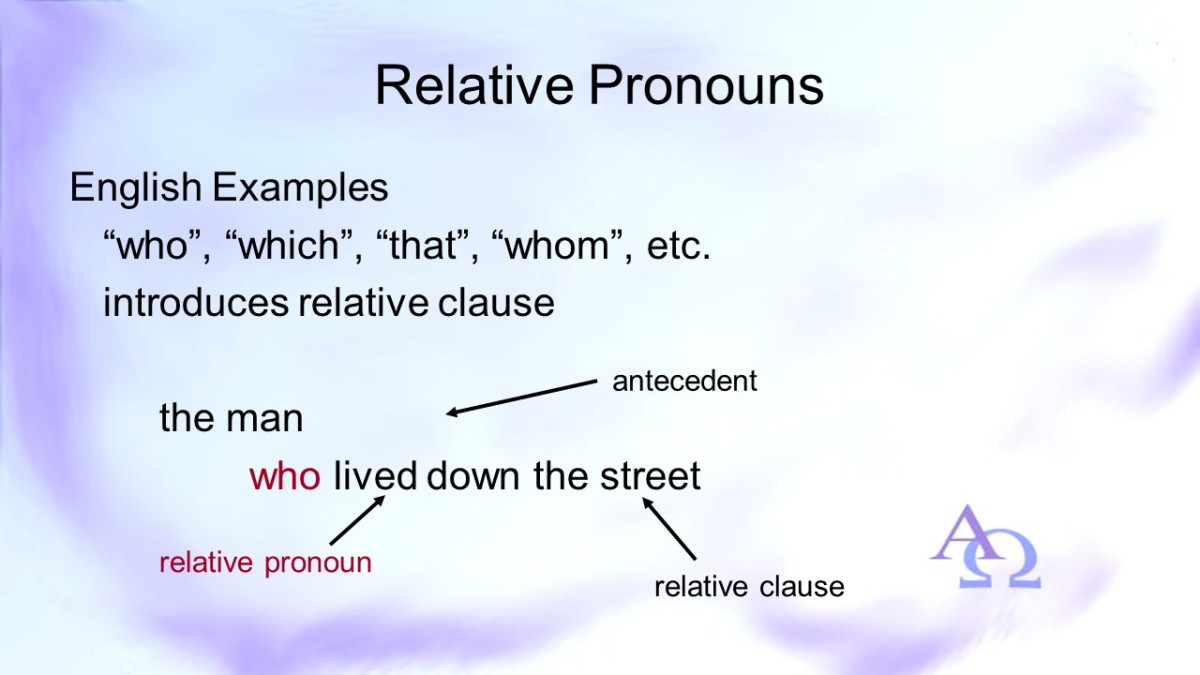 Relative Pronouns

English Examples

“who”, “which”, “that”, “whom”, etc.

introduces relative clause

antecedent

the man

who lived down the street

relative pronoun

relative clause

ΑΩ